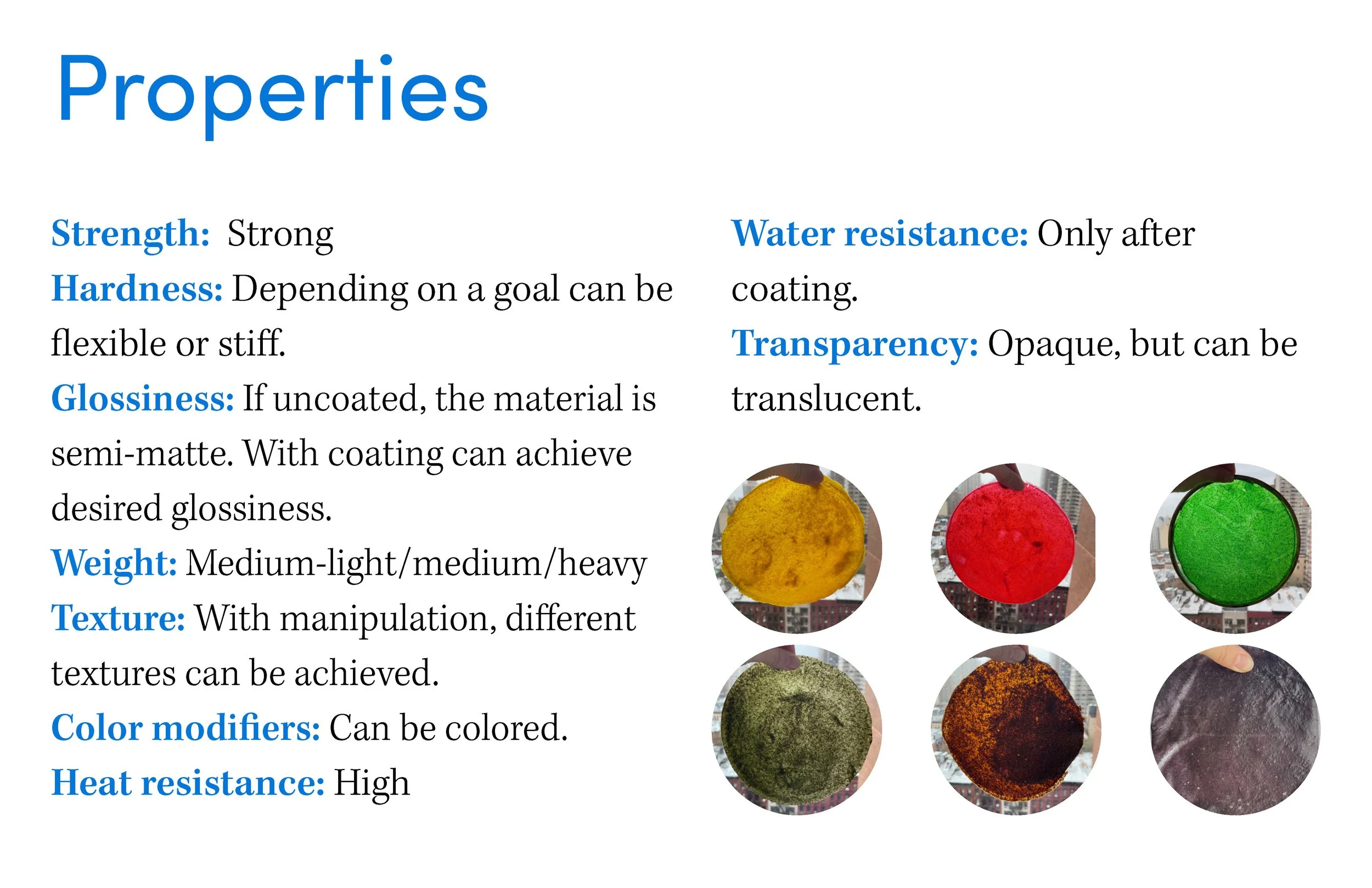 Properties

Strength: Strong
Hardness: Depending on a goal can be flexible or stiff.
Glossiness: If uncoated, the material is semi-matte. With coating can achieve desired glossiness.
Weight: Medium-light/medium/heavy
Texture: With manipulation, different textures can be achieved.
Color modifiers: Can be colored.
Heat resistance: High

Water resistance: Only after coating.
Transparency: Opaque, but can be translucent.